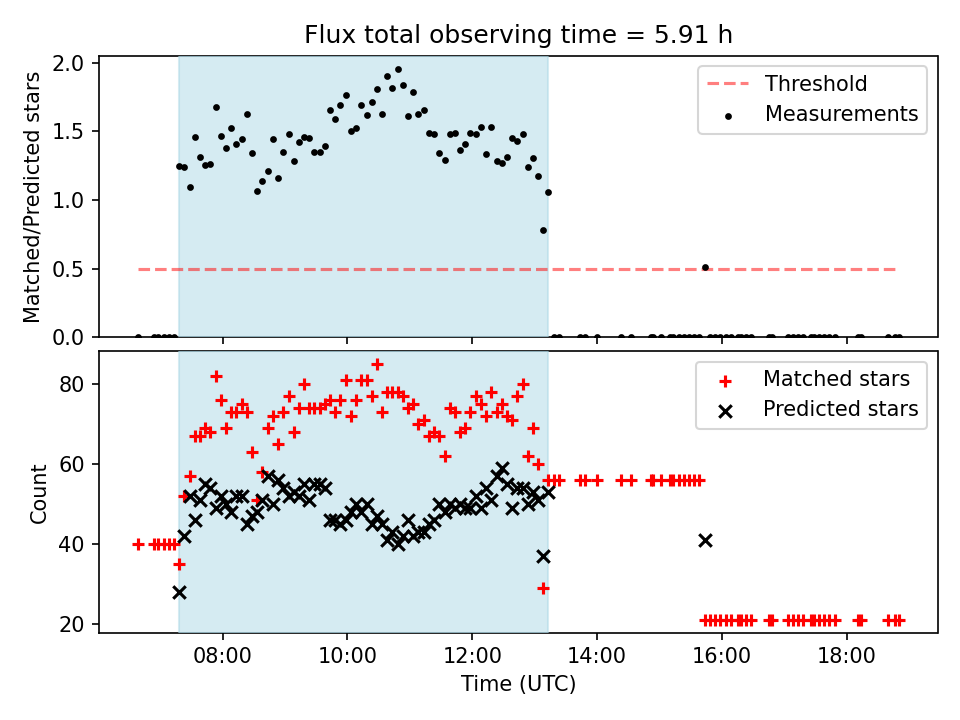 Flux total observing time = 5.91 h

Matched/Predicted stars

2.0
1.5
1.0
0.5
0.0

Threshold
Measurements

Count

80
60
40
20

Matched stars
Predicted stars

08:00
10:00
12:00
14:00
16:00
18:00

Time (UTC)